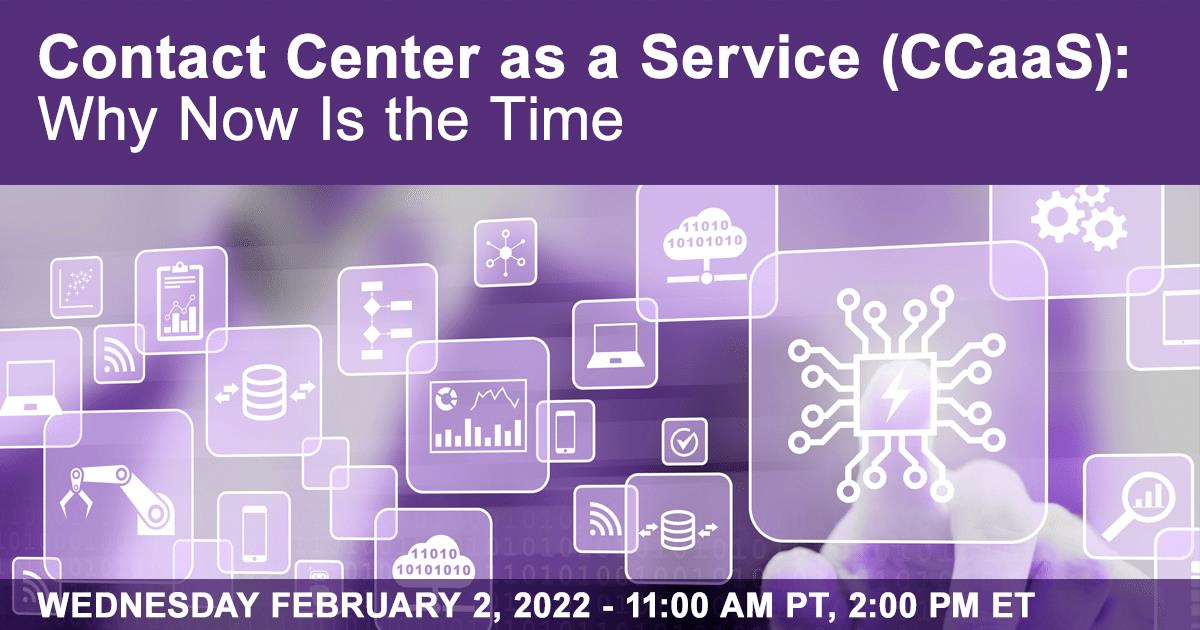 Contact Center as a Service (CCaaS): Why Now Is the Time

11010
10101010

11010
10101010

WEDNESDAY FEBRUARY 2, 2022 - 11:00 AM PT, 2:00 PM ET